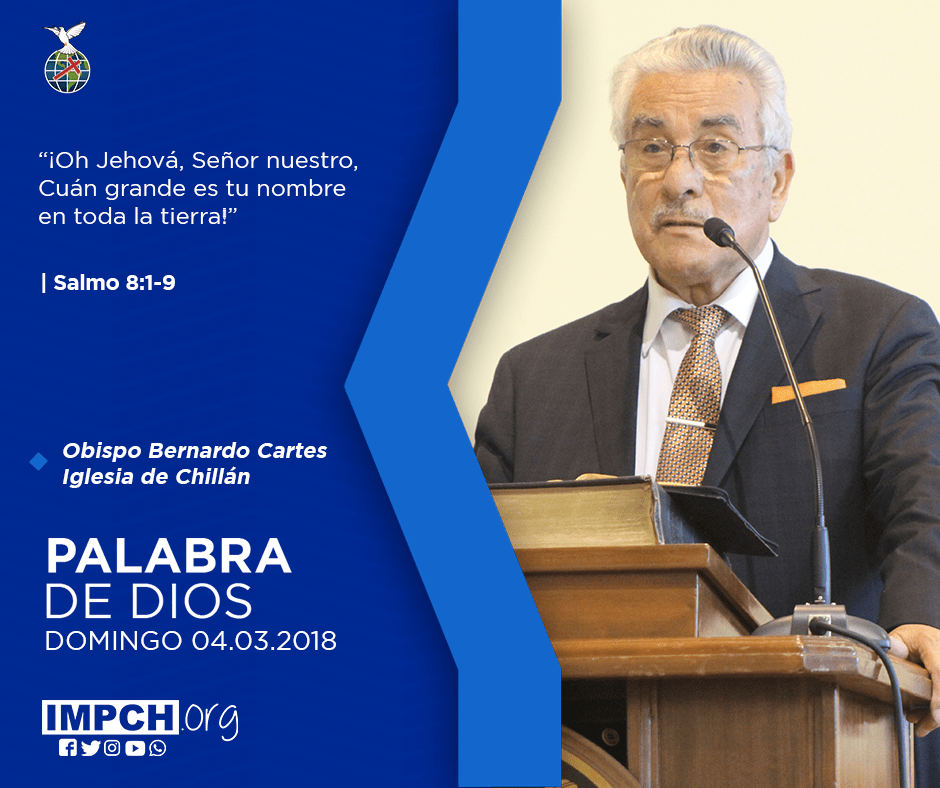 “¡Oh Jehová, Señor nuestro, Cuán grande es tu nombre en toda la tierra!”

| Salmo 8:1-9

Obispo Bernardo Cartes
Iglesia de Chillán

PALABRA
DE DIOS
DOMINGO 04.03.2018

IMPCH.org